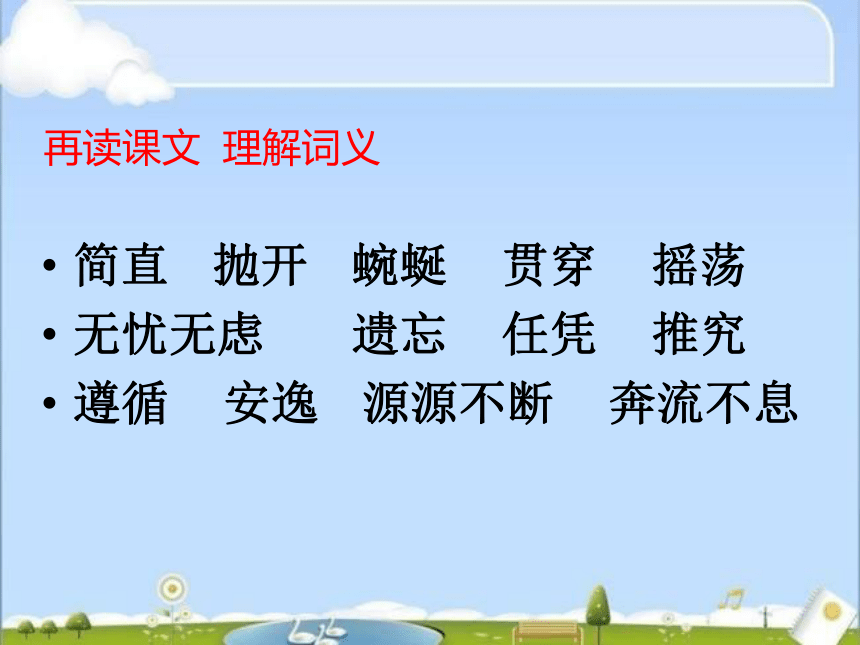 再读课文 理解词义

• 简直 抛开 蜿蜒 贯穿 摇荡
• 无忧无虑 遗忘 任凭 推究
• 遵循 安逸 源源不断 奔流不息